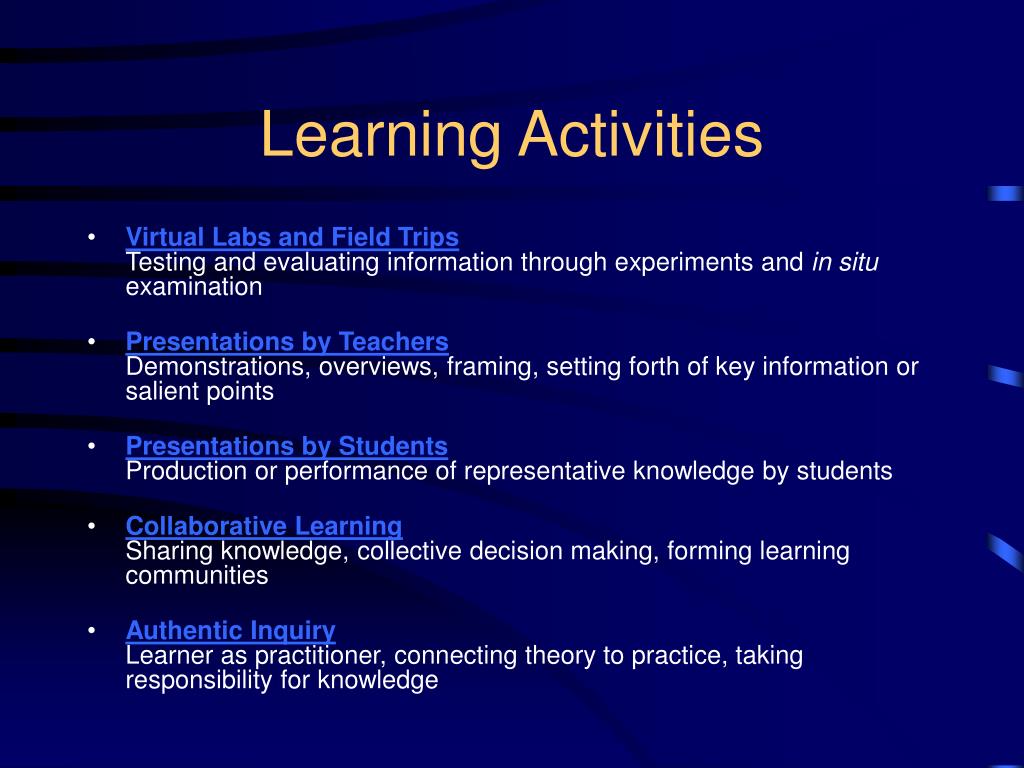 Learning Activities

• Virtual Labs and Field Trips
Testing and evaluating information through experiments and in situ examination

• Presentations by Teachers
Demonstrations, overviews, framing, setting forth of key information or salient points

• Presentations by Students
Production or performance of representative knowledge by students

• Collaborative Learning
Sharing knowledge, collective decision making, forming learning communities

• Authentic Inquiry
Learner as practitioner, connecting theory to practice, taking responsibility for knowledge